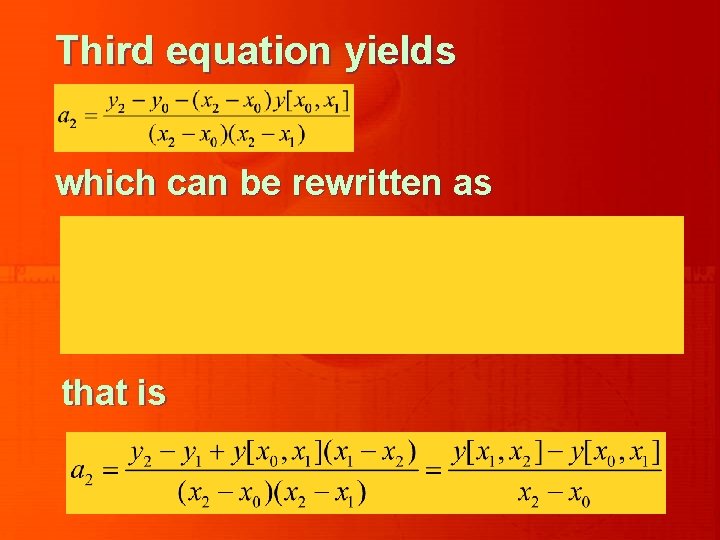 Third equation yields

$a_2 = \frac{y_2 - y_0 - (x_2 - x_0)y[x_0, x_1]}{(x_2 - x_0)(x_2 - x_1)}$

which can be rewritten as

that is

$a_2 = \frac{y_2 - y_1 + y[x_0, x_1](x_1 - x_2)}{(x_2 - x_0)(x_2 - x_1)} = \frac{y[x_1, x_2] - y[x_0, x_1]}{x_2 - x_0}$